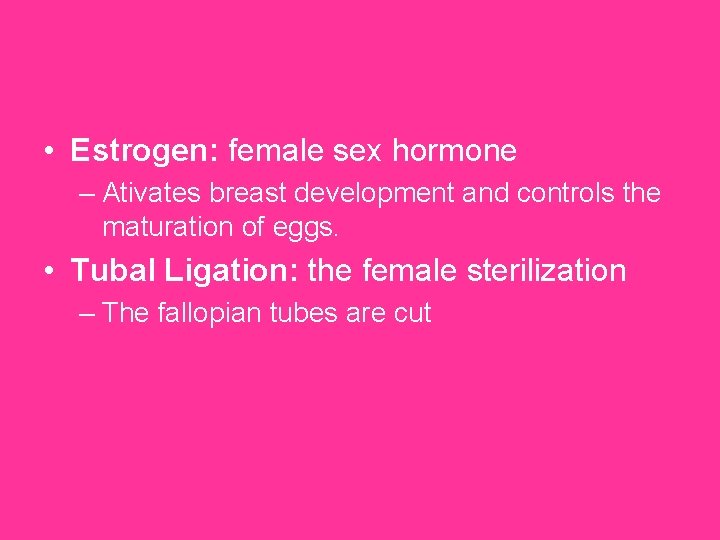 • Estrogen: female sex hormone

– Ativates breast development and controls the maturation of eggs.

• Tubal Ligation: the female sterilization

– The fallopian tubes are cut